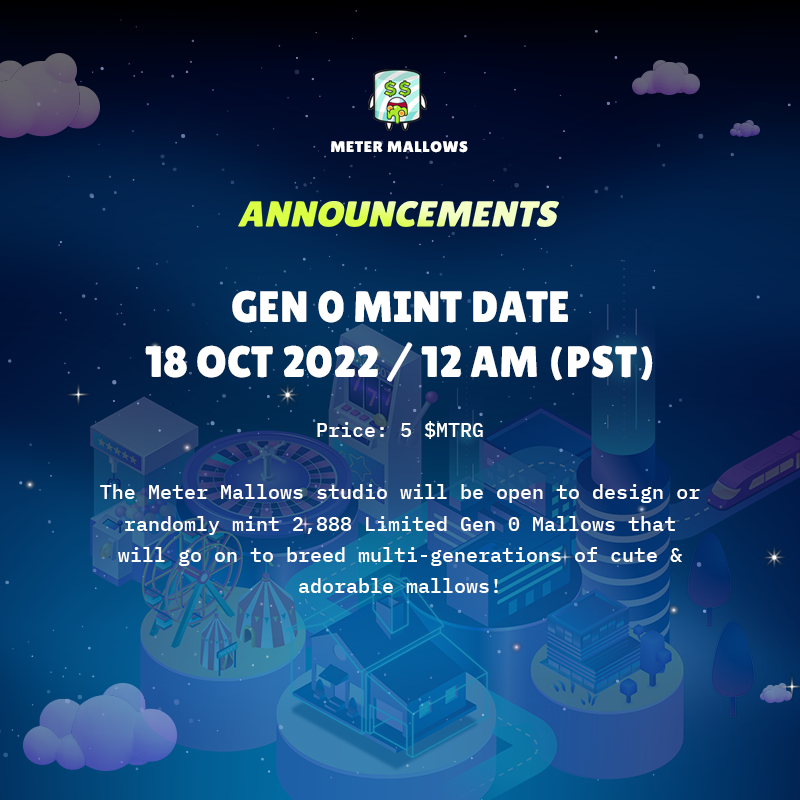 $$

METER MALLOWS

ANNOUNCEMENTS

GEN 0 MINT DATE
18 OCT 2022 / 12 AM (PST)

Price: 5 $MTRG

The Meter Mallows studio will be open to design or randomly mint 2,888 Limited Gen 0 Mallows that will go on to breed multi-generations of cute & adorable mallows!